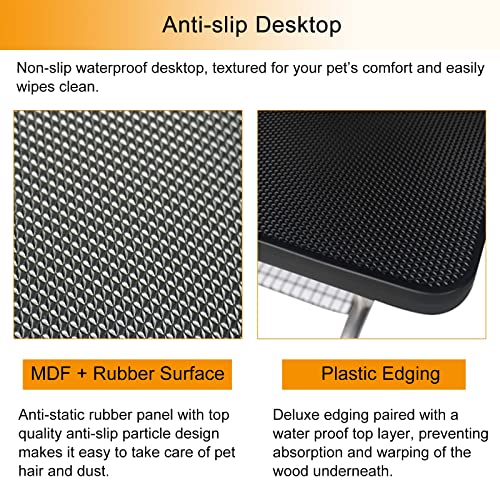 Anti-slip Desktop

Non-slip waterproof desktop, textured for your pet's comfort and easily wipes clean.

MDF + Rubber Surface

Anti-static rubber panel with top quality anti-slip particle design makes it easy to take care of pet hair and dust.

Plastic Edging

Deluxe edging paired with a water proof top layer, preventing absorption and warping of the wood underneath.